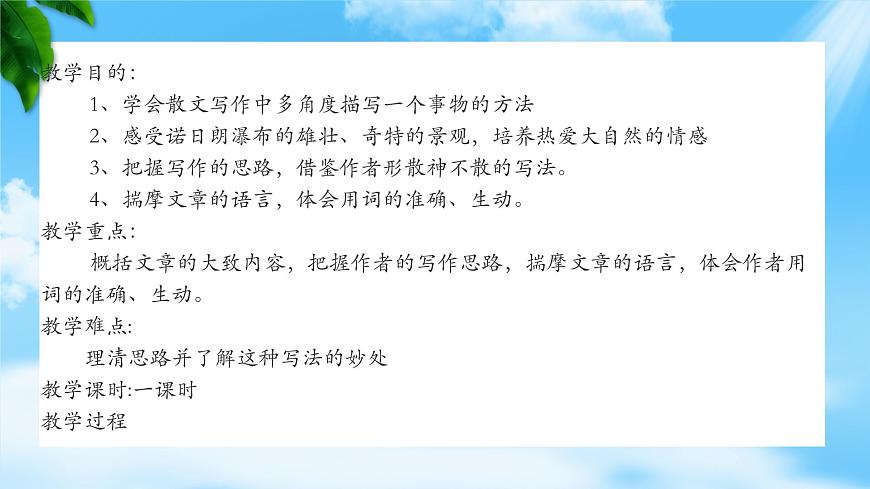 教学目的：

1、学会散文写作中多角度描写一个事物的方法

2、感受诺日朗瀑布的雄壮、奇特的景观，培养热爱大自然的情感

3、把握写作的思路，借鉴作者形散神不散的写法。

4、揣摩文章的语言，体会用词的准确、生动。

教学重点：

概括文章的大致内容，把握作者的写作思路，揣摩文章的语言，体会作者用词的准确、生动。

教学难点:

理清思路并了解这种写法的妙处

教学课时:一课时

教学过程